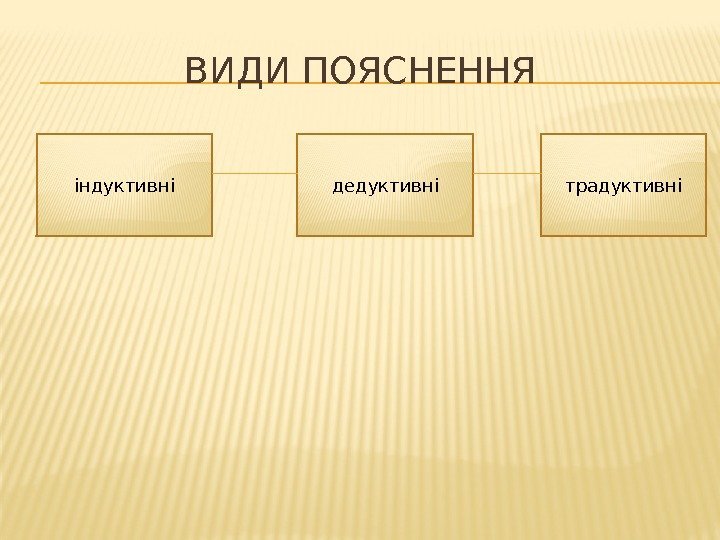 ВИДИ ПОЯСНЕННЯ

індуктивні

дедуктивні

традуктивні